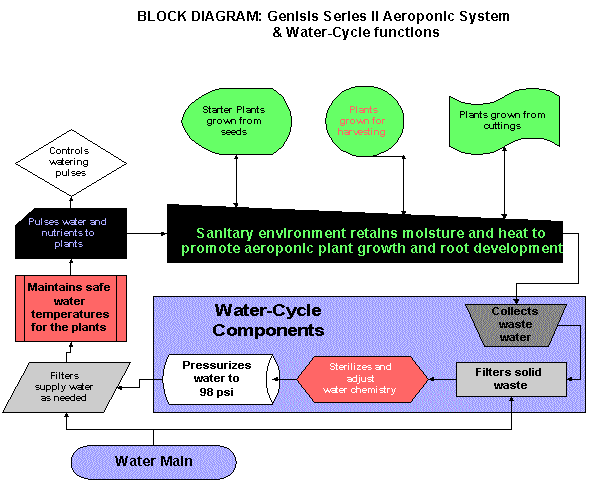 BLOCK DIAGRAM: Genisis Series II Aeroponic System & Water-Cycle functions

Starter Plants grown from seeds

Plants grown for harvesting

Plants grown from cuttings

Controls watering pulses

Pulses water and nutrients to plants

Sanitary environment retains moisture and heat to promote aeroponic plant growth and root development

Maintains safe water temperatures for the plants

Water-Cycle Components

Collects waste water

Filters supply water as needed

Pressurizes water to 98 psi

Sterilizes and adjust water chemistry

Filters solid waste

Water Main